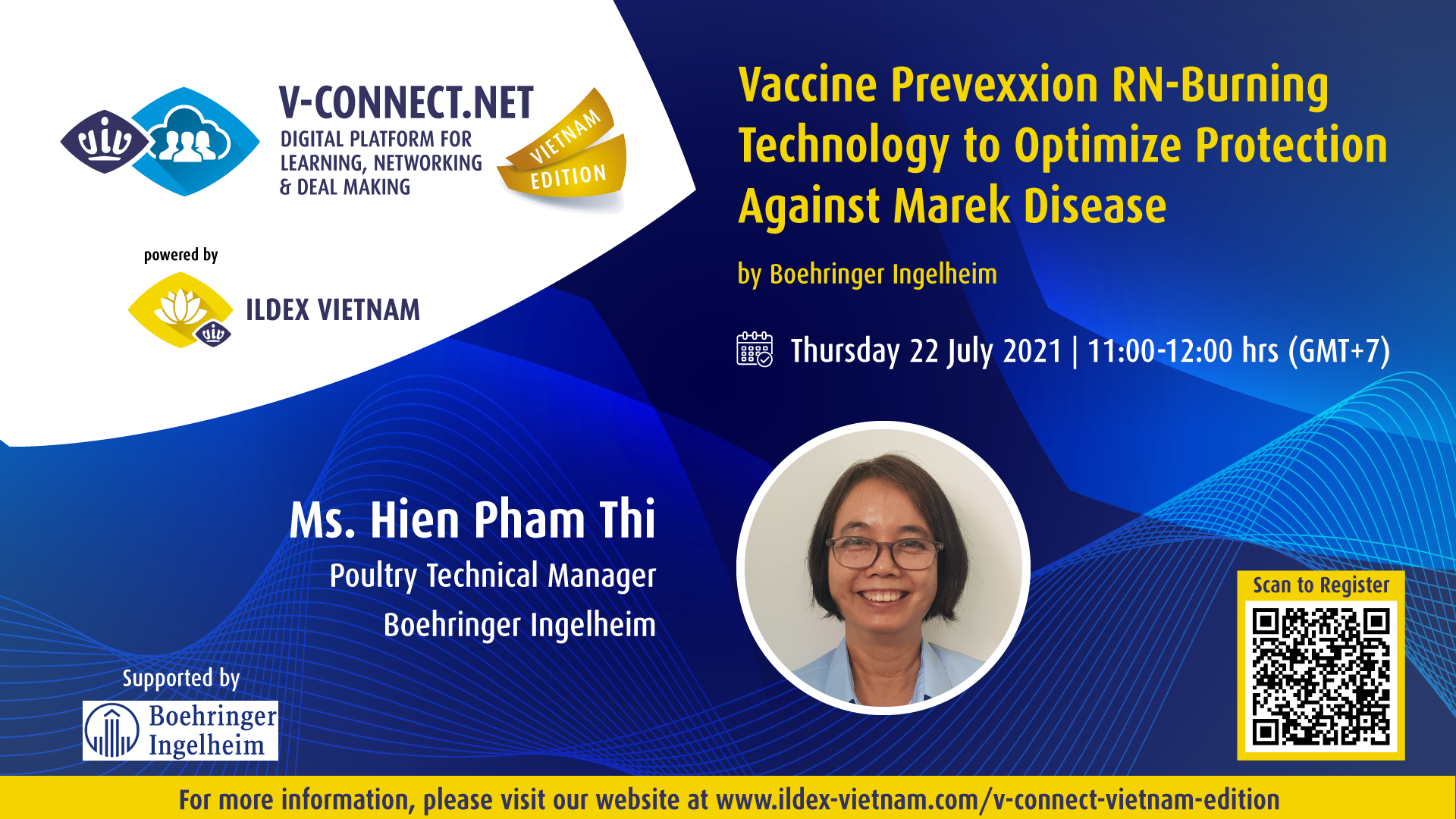 viv

V-CONNECT.NET
DIGITAL PLATFORM FOR LEARNING, NETWORKING & DEAL MAKING

VIETNAM EDITION

powered by

viv

ILDEX VIETNAM

Vaccine Prevexxion RN-Burning Technology to Optimize Protection Against Marek Disease

by Boehringer Ingelheim

Thursday 22 July 2021 | 11:00-12:00 hrs (GMT+7)

Ms. Hien Pham Thi
Poultry Technical Manager
Boehringer Ingelheim

Supported by

Boehringer Ingelheim

Scan to Register

For more information, please visit our website at www.ildex-vietnam.com/v-connect-vietnam-edition